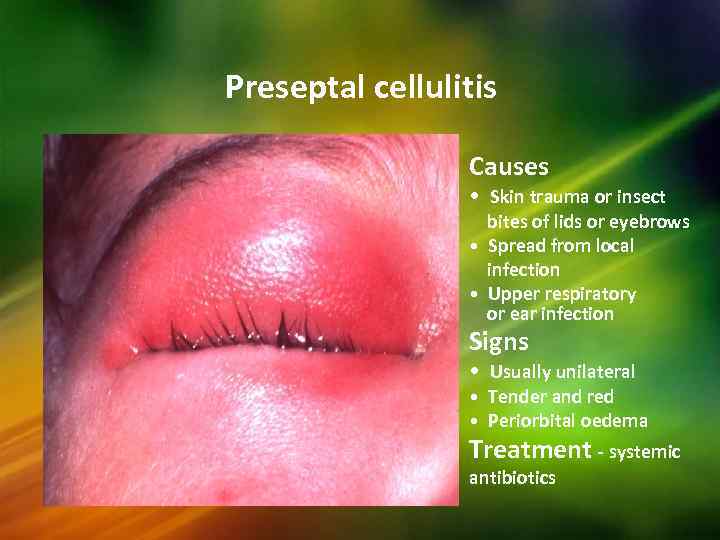 Preseptal cellulitis

Causes
• Skin trauma or insect bites of lids or eyebrows
• Spread from local infection
• Upper respiratory or ear infection

Signs
• Usually unilateral
• Tender and red
• Periorbital oedema

Treatment - systemic antibiotics